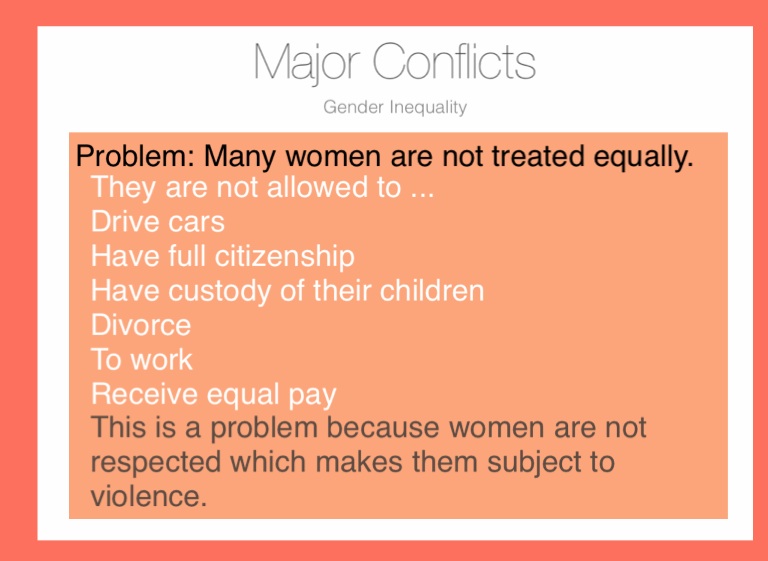 Major Conflicts

Gender Inequality

Problem: Many women are not treated equally.
They are not allowed to ...
Drive cars
Have full citizenship
Have custody of their children
Divorce
To work
Receive equal pay
This is a problem because women are not respected which makes them subject to violence.